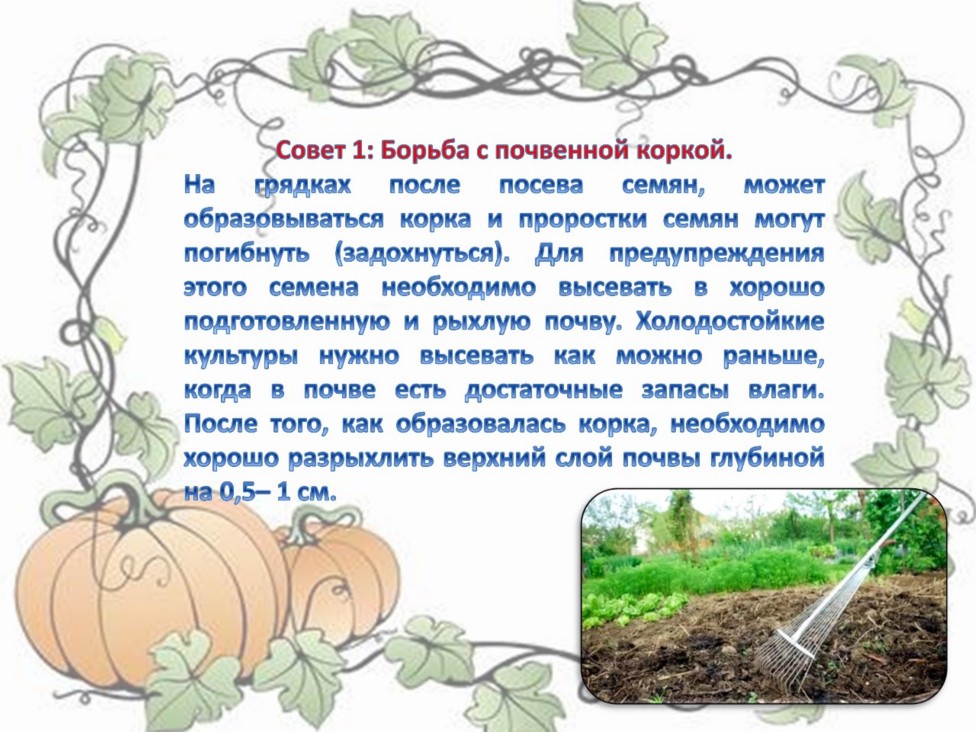 Совет 1: Борьба с почвенной коркой.

На грядках после посева семян, может образовываться корка и проростки семян могут погибнуть (задохнуться). Для предупреждения этого семена необходимо высевать в хорошо подготовленную и рыхлую почву. Холодостойкие культуры нужно высевать как можно раньше, когда в почве есть достаточные запасы влаги. После того, как образовалась корка, необходимо хорошо разрыхлить верхний слой почвы глубиной на 0,5– 1 см.